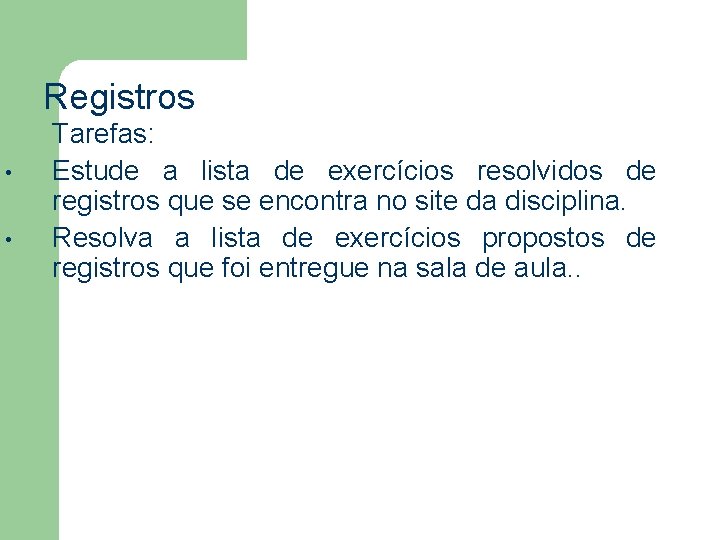 Registros

Tarefas:

• Estude a lista de exercícios resolvidos de registros que se encontra no site da disciplina.

• Resolva a lista de exercícios propostos de registros que foi entregue na sala de aula..